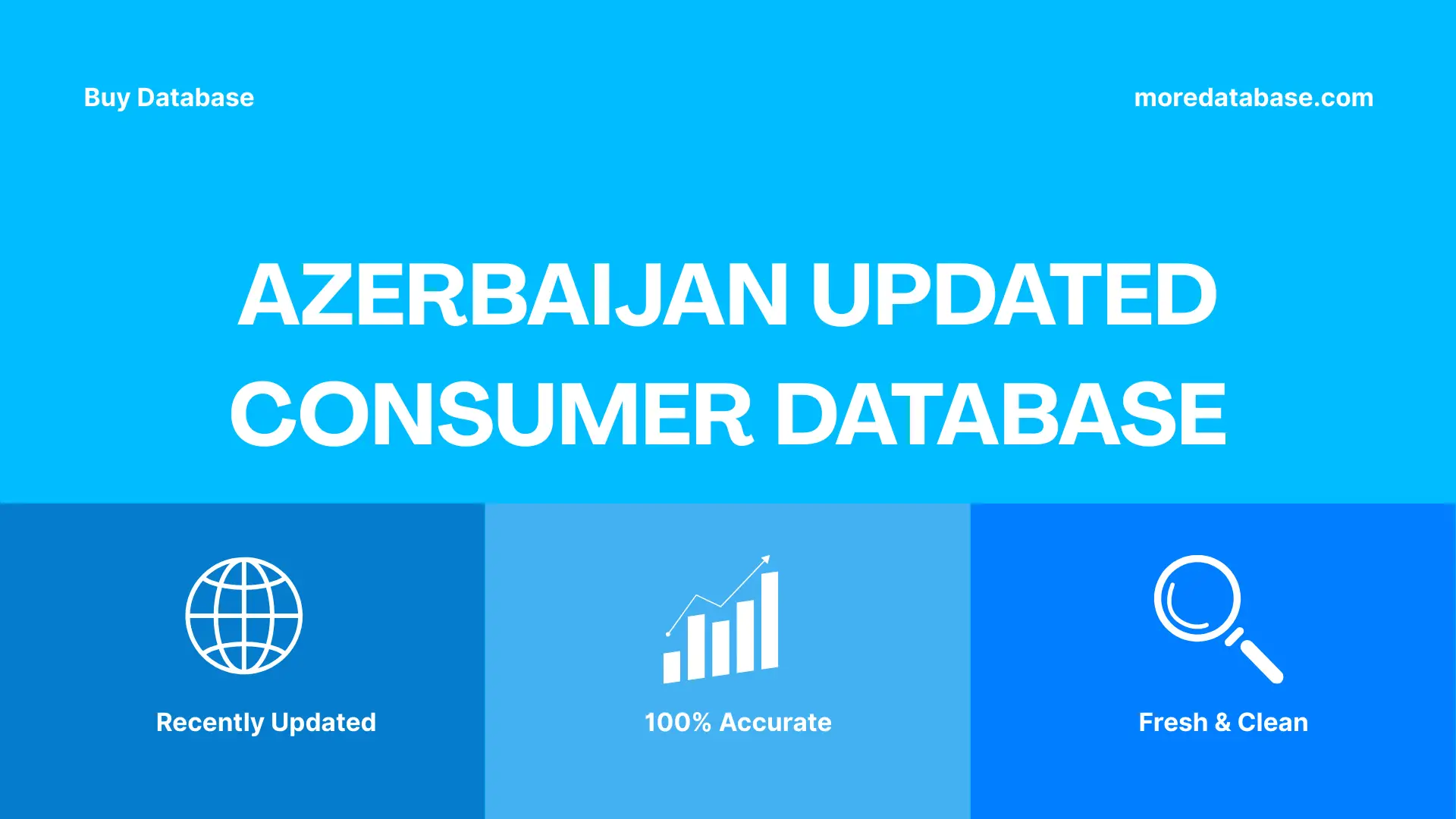 Buy Database

moredatabase.com

AZERBAIJAN UPDATED CONSUMER DATABASE

Recently Updated

100% Accurate

Fresh & Clean